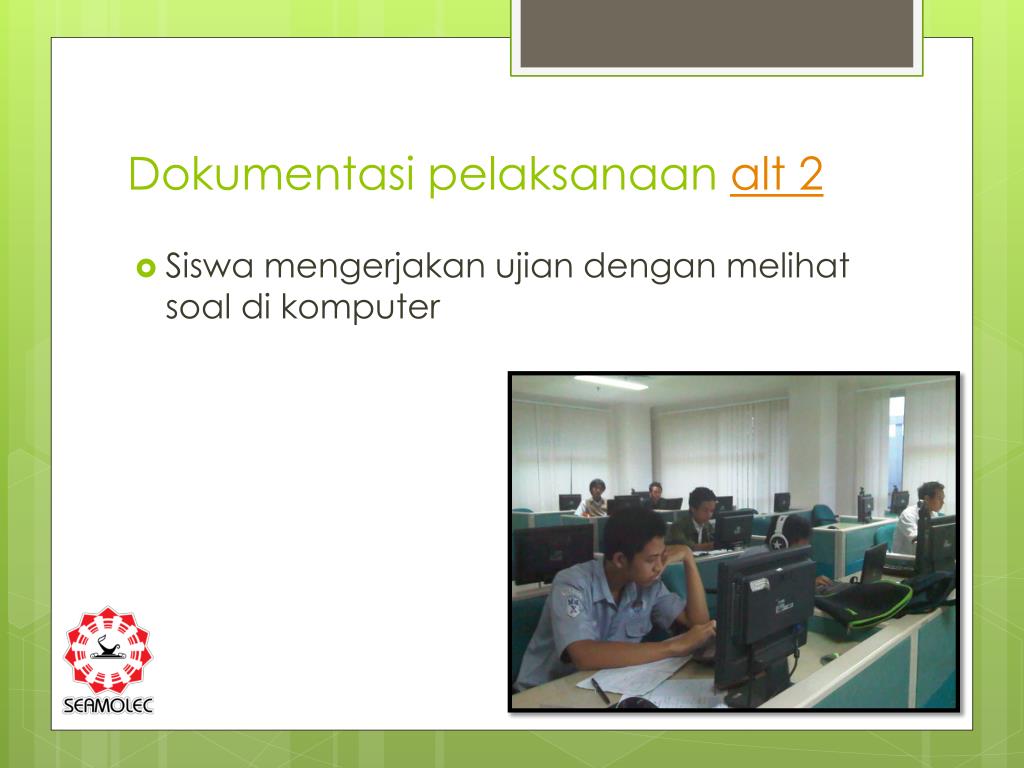 Dokumentasi pelaksanaan alt 2

Siswa mengerjakan ujian dengan melihat soal di komputer

SEAMOLEC